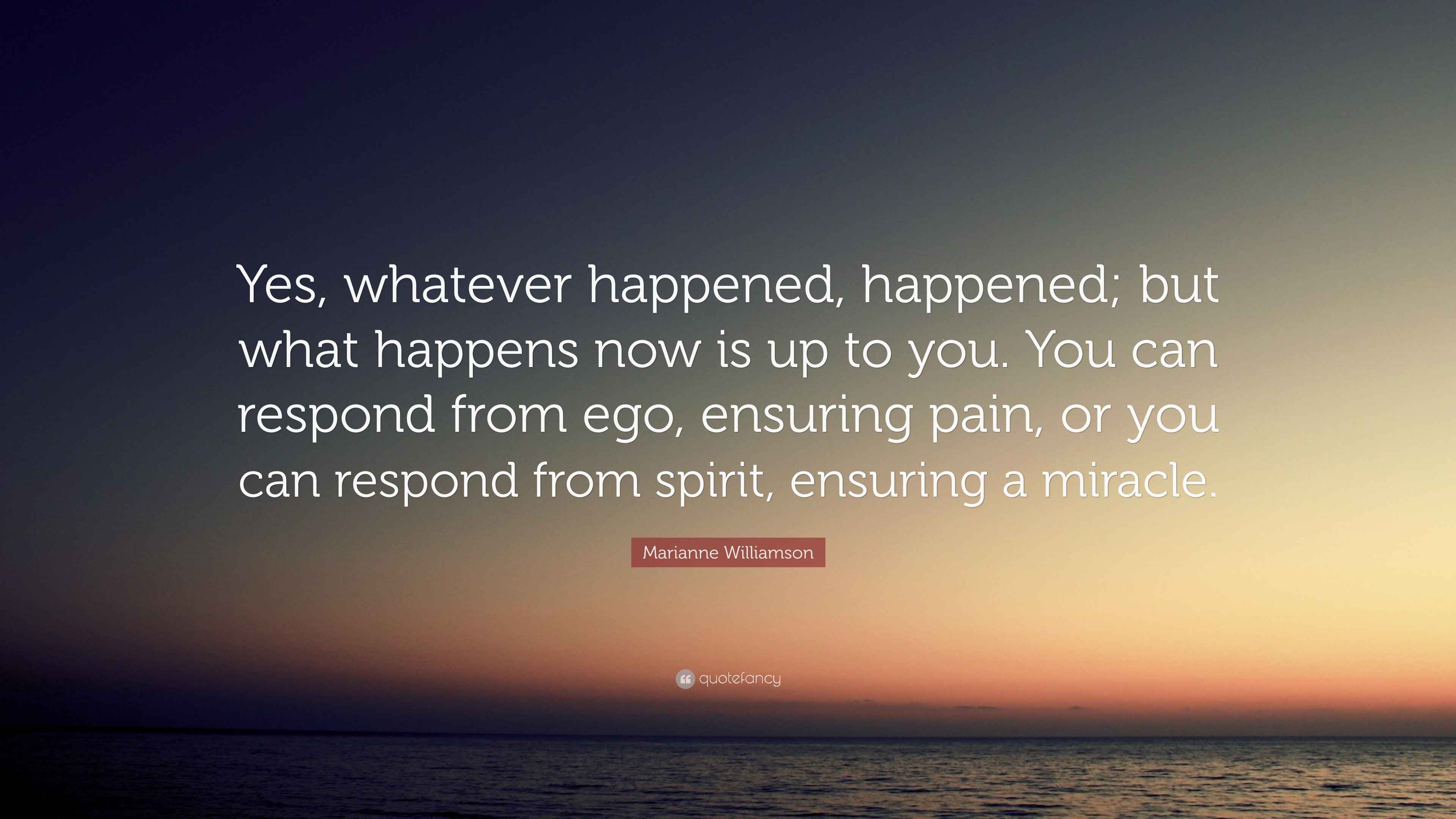 Yes, whatever happened, happened; but what happens now is up to you. You can respond from ego, ensuring pain, or you can respond from spirit, ensuring a miracle.

Marianne Williamson

quotefancy